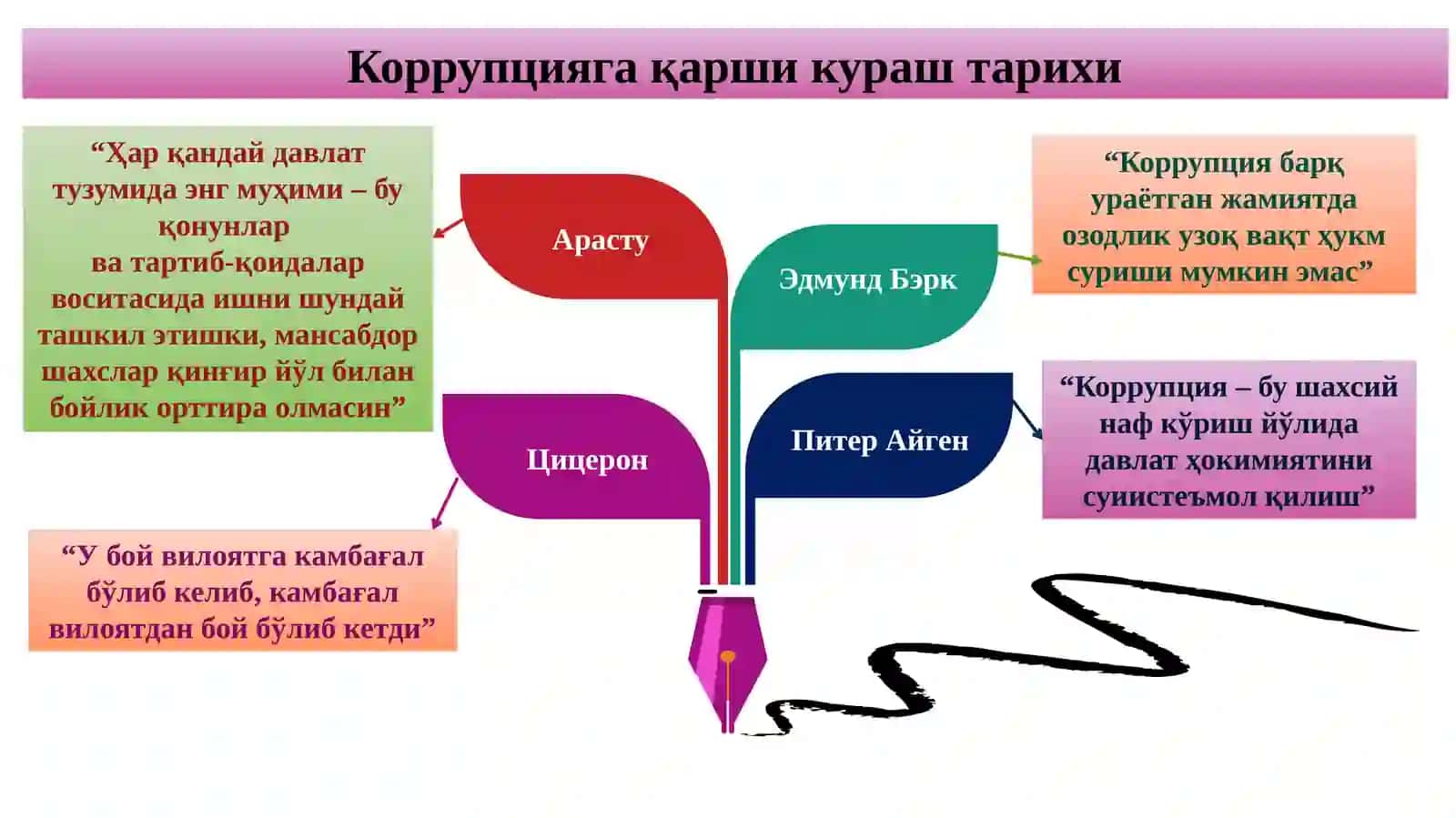 Коррупцияга қарши кураш тарихи

“Ҳар қандай давлат тузумида энг муҳими – бу қонунлар ва тартиб-қоидалар воситасида ишни шундай ташкил этишки, мансабдор шахслар қинғир йўл билан бойлик орттира олмасин”

Арасту

Эдмунд Бэрк

“Коррупция барқ ураётган жамиятда озодлик узоқ вақт ҳукм суриши мумкин эмас”

Цицерон

Питер Айген

“Коррупция – бу шахсий наф кўриш йўлида давлат ҳокимиятини суиистеъмол қилиш”

“У бой вилоятга камбағал бўлиб келиб, камбағал вилоятдан бой бўлиб кетди”